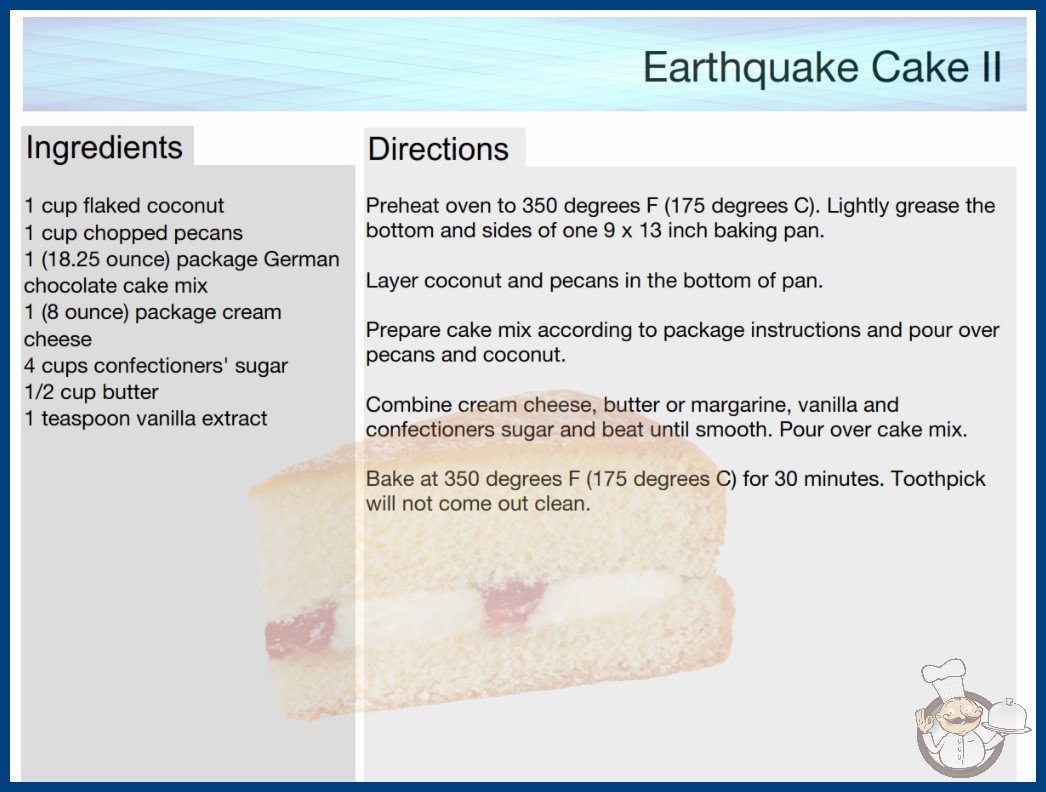 Earthquake Cake II

Ingredients

1 cup flaked coconut
1 cup chopped pecans
1 (18.25 ounce) package German chocolate cake mix
1 (8 ounce) package cream cheese
4 cups confectioners' sugar
1/2 cup butter
1 teaspoon vanilla extract

Directions

Preheat oven to 350 degrees F (175 degrees C). Lightly grease the bottom and sides of one 9 x 13 inch baking pan.

Layer coconut and pecans in the bottom of pan.

Prepare cake mix according to package instructions and pour over pecans and coconut.

Combine cream cheese, butter or margarine, vanilla and confectioners sugar and beat until smooth. Pour over cake mix.

Bake at 350 degrees F (175 degrees C) for 30 minutes. Toothpick will not come out clean.